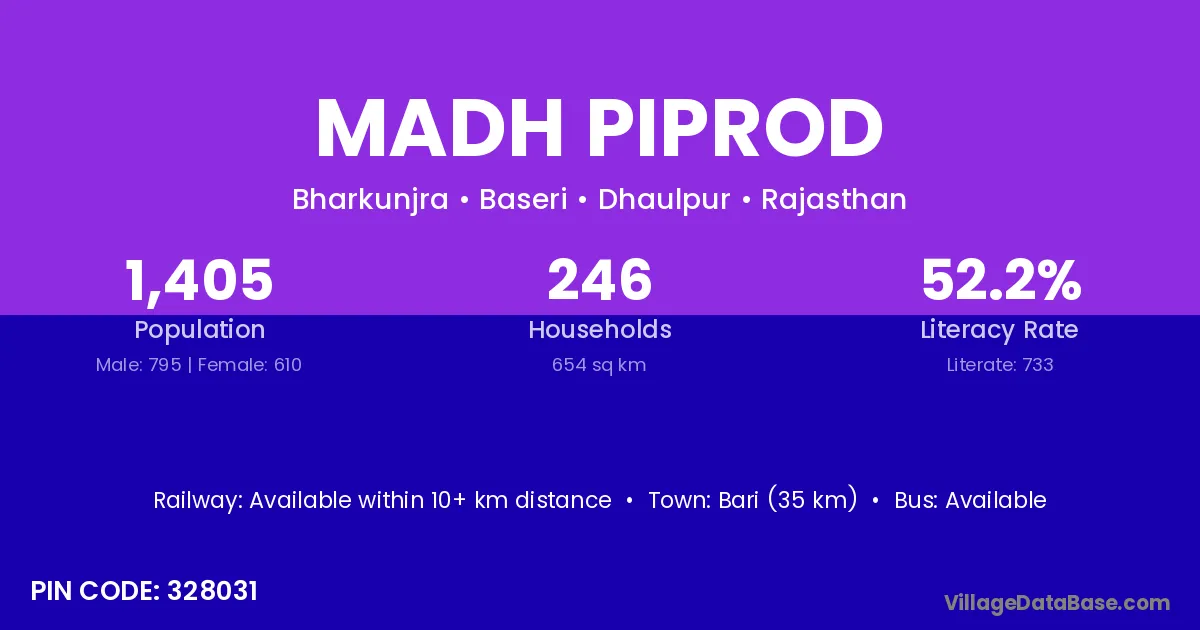 MADH PIPROD

Bharkunjra • Baseri • Dhaulpur • Rajasthan

1,405
Population
Male: 795 | Female: 610

246
Households
654 sq km

52.2%
Literacy Rate
Literate: 733

Railway: Available within 10+ km distance • Town: Bari (35 km) • Bus: Available

PIN CODE: 328031

VillageDataBase.com